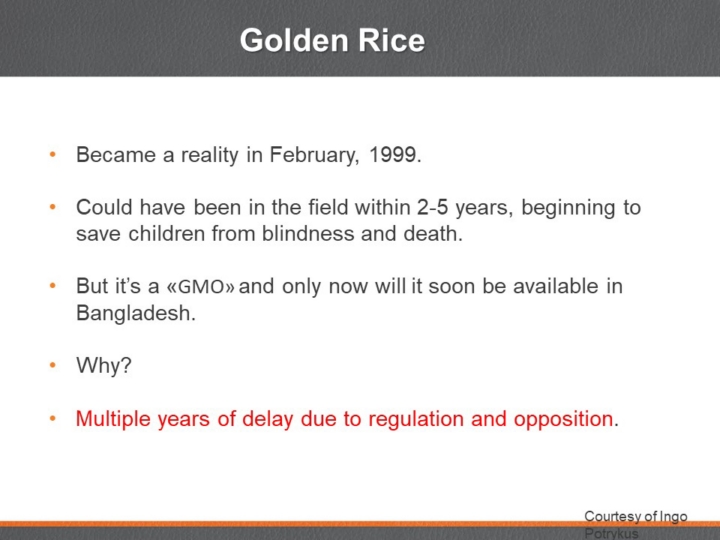 Golden Rice

• Became a reality in February, 1999.

• Could have been in the field within 2-5 years, beginning to save children from blindness and death.

• But it's a «GMO» and only now will it soon be available in Bangladesh.

• Why?

• Multiple years of delay due to regulation and opposition.

Courtesy of Ingo Potrykus